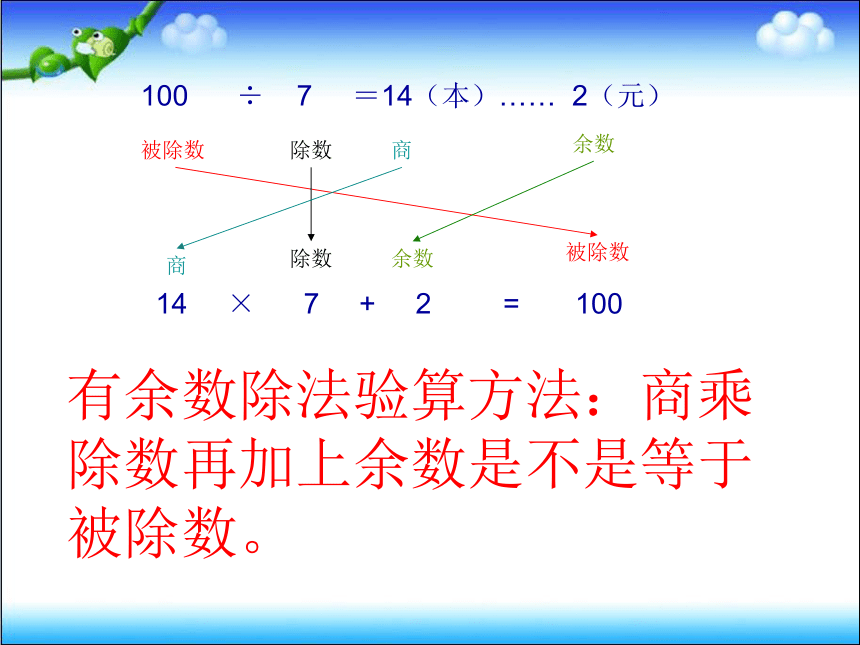 100 ÷ 7 ＝14（本）…… 2（元）

被除数　除数　商　余数

商　除数　余数　被除数

14 × 7 + 2 = 100

有余数除法验算方法：商乘除数再加上余数是不是等于被除数。